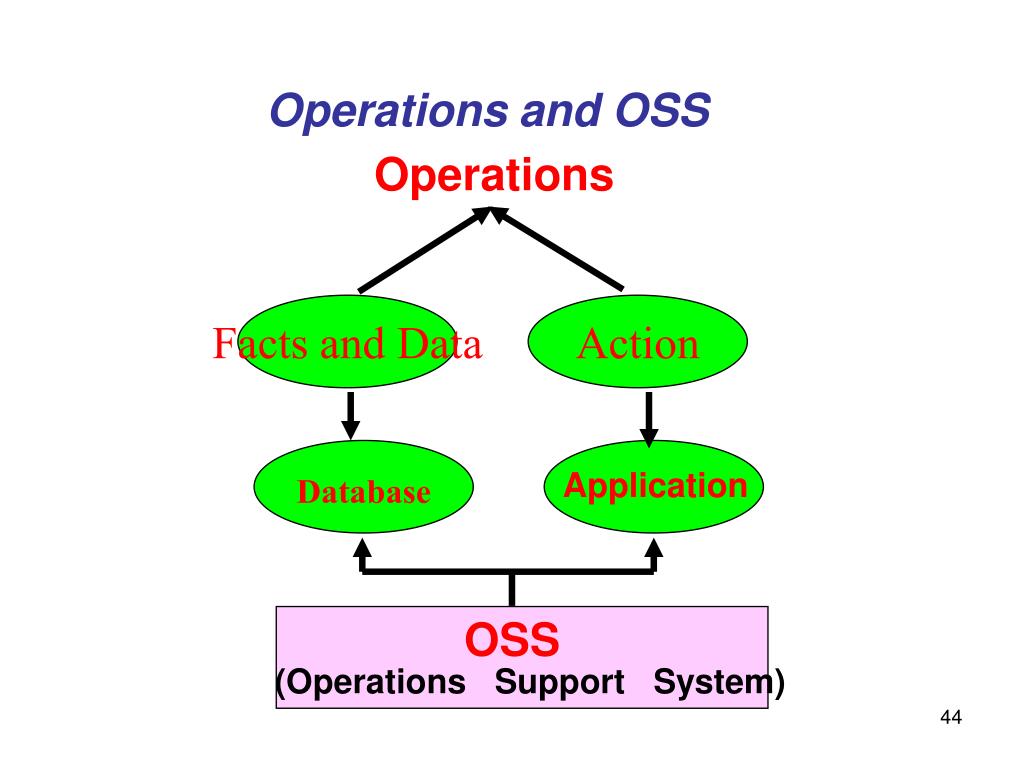 Operations and OSS

Operations

Facts and Data

Action

Database

Application

OSS
(Operations Support System)

44